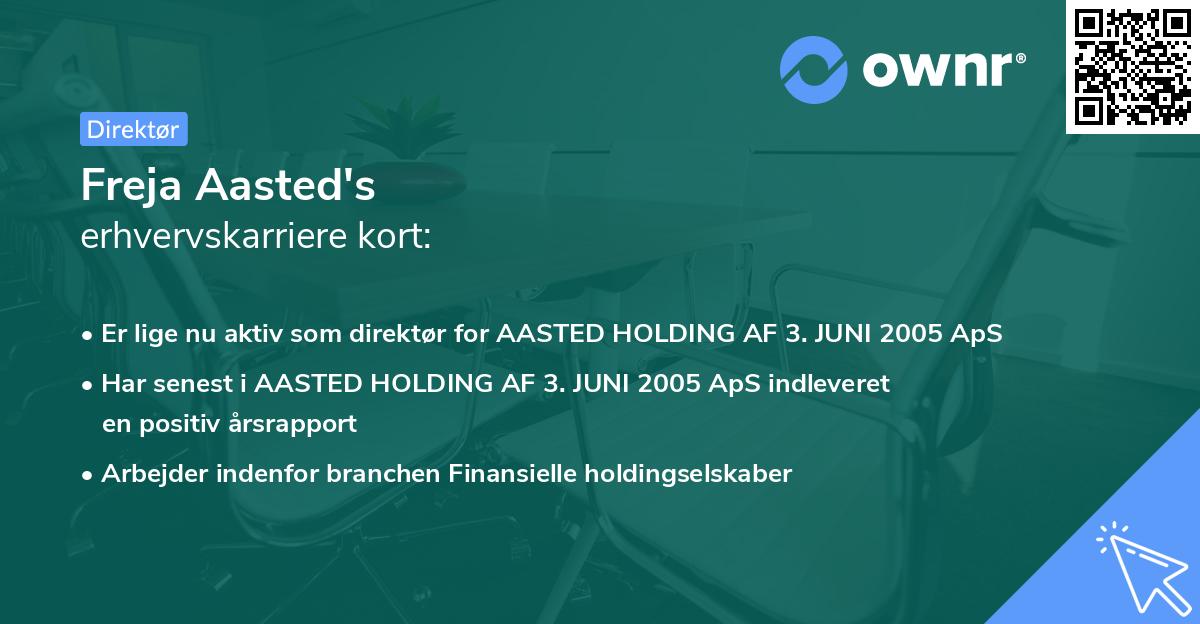 ownr®

Direktør

Freja Aasted's
erhvervskarriere kort:

• Er lige nu aktiv som direktør for AASTED HOLDING AF 3. JUNI 2005 ApS
• Har senest i AASTED HOLDING AF 3. JUNI 2005 ApS indleveret en positiv årsrapport
• Arbejder indenfor branchen Finansielle holdingselskaber